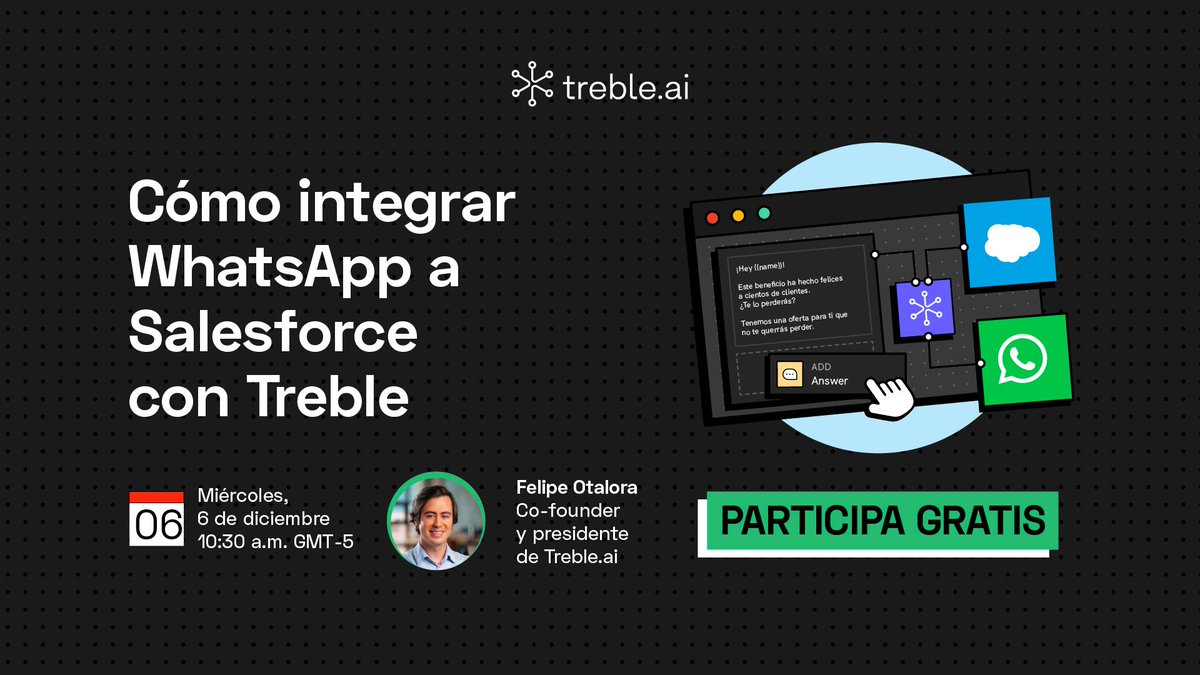 treble.ai

Cómo integrar WhatsApp a Salesforce con Treble

¡Hey {{name}}!
Este beneficio ha hecho felices a cientos de clientes. ¿Te lo perderás?
Tenemos una oferta para ti que no te querrás perder.

ADD
Answer

06

Miércoles, 6 de diciembre 10:30 a.m. GMT-5

Felipe Otalora
Co-founder y presidente de Treble.ai

PARTICIPA GRATIS